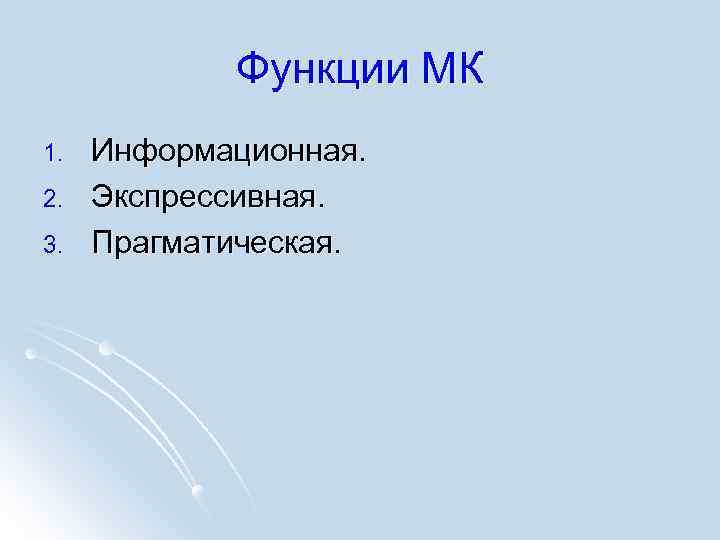 Функции МК

1. Информационная.
2. Экспрессивная.
3. Прагматическая.